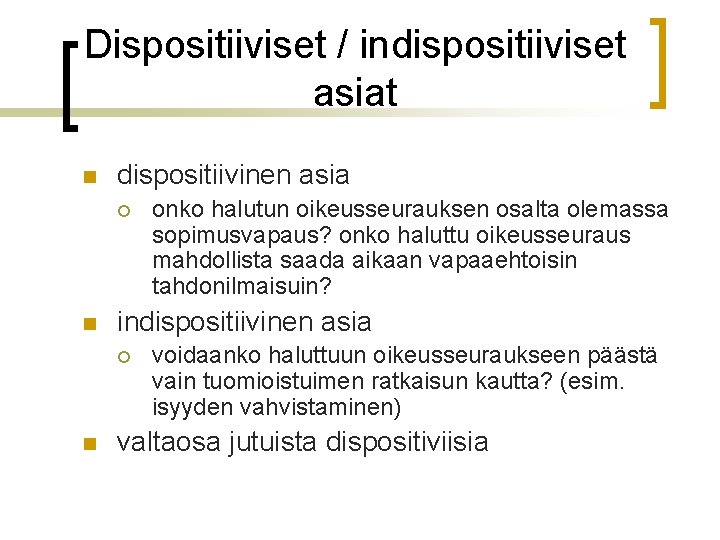 Dispositiiviset / indispositiiviset asiat

dispositiivinen asia

onko halutun oikeusseurauksen osalta olemassa sopimusvapaus? onko haluttu oikeusseuraus mahdollista saada aikaan vapaaehtoisin tahdonilmaisuin?

indispositiivinen asia

voidaanko haluttuun oikeusseuraukseen päästä vain tuomioistuimen ratkaisun kautta? (esim. isyyden vahvistaminen)

valtaosa jutuista dispositiviisia